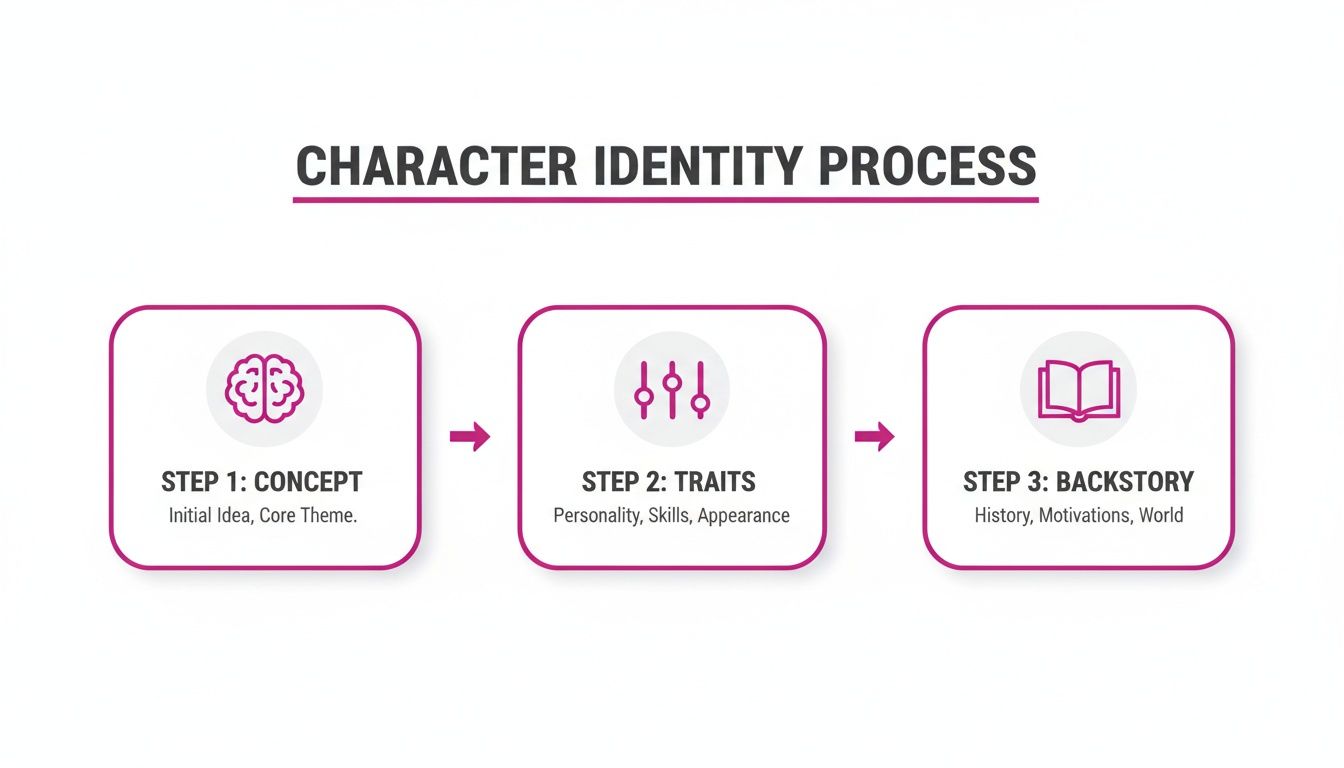 CHARACTER IDENTITY PROCESS

STEP 1: CONCEPT
Initial Idea, Core Theme.

STEP 2: TRAITS
Personality, Skills, Appearance

STEP 3: BACKSTORY
History, Motivations, World